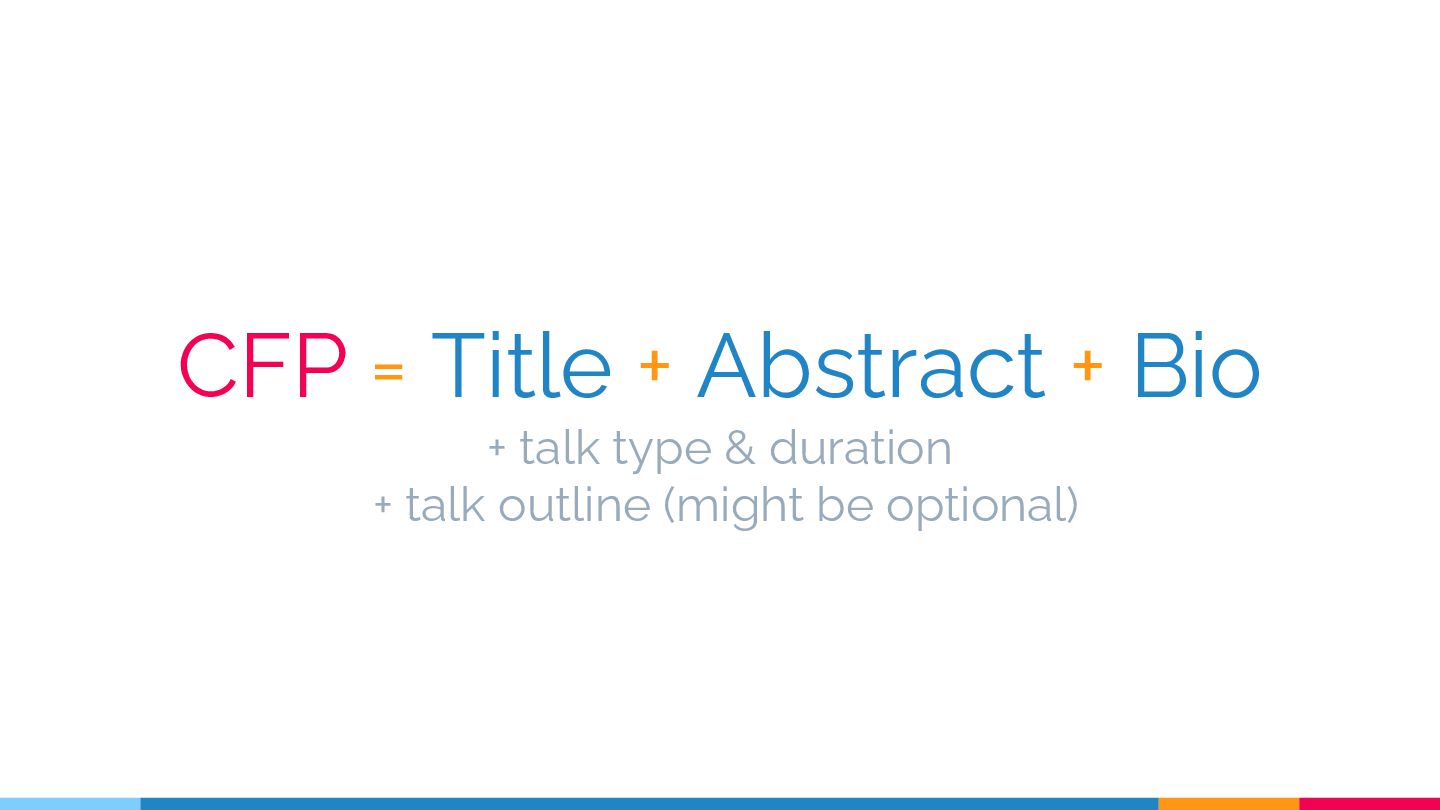 CFP = Title + Abstract + Bio

+ talk type & duration
+ talk outline (might be optional)